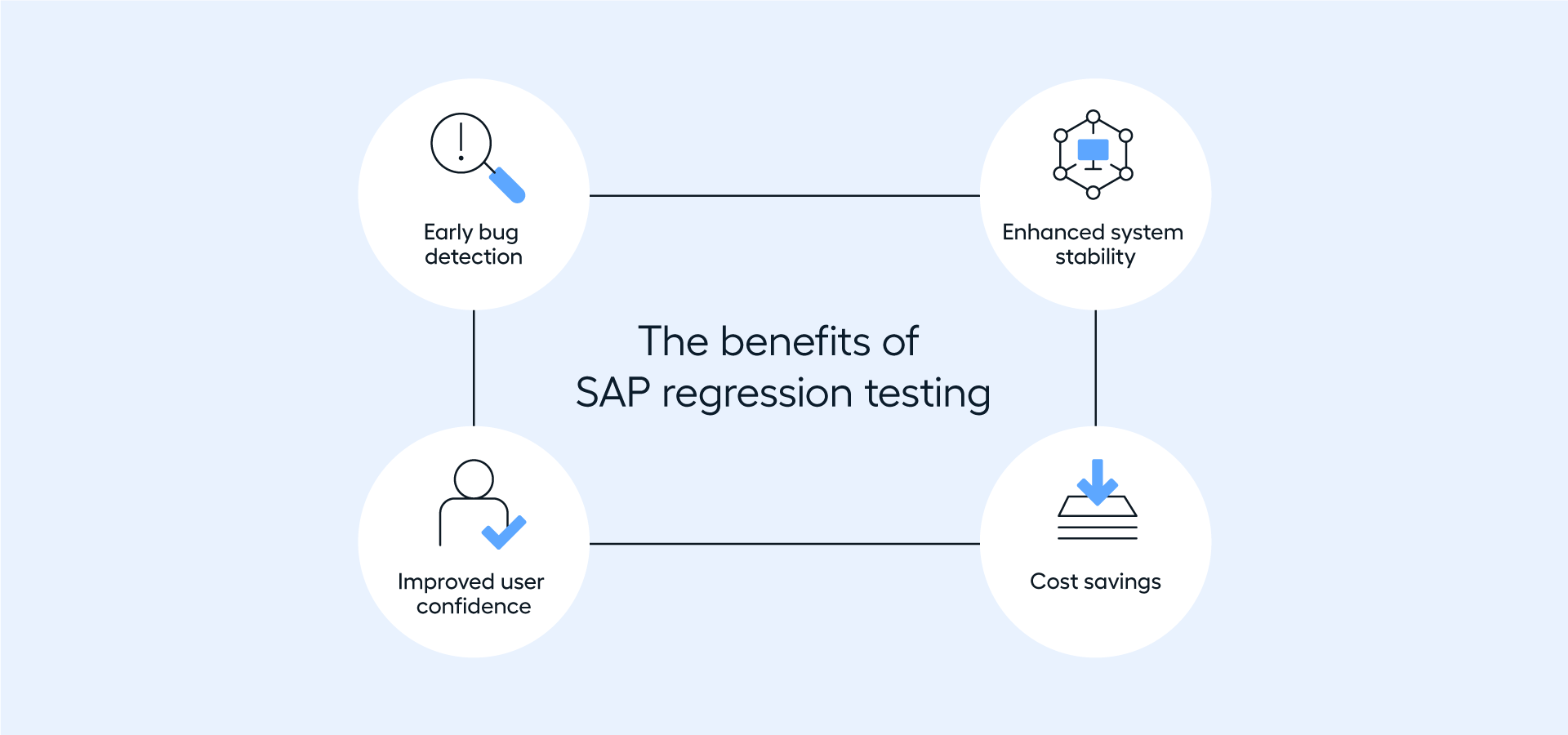 Early bug detection

Enhanced system stability

The benefits of SAP regression testing

Improved user confidence

Cost savings